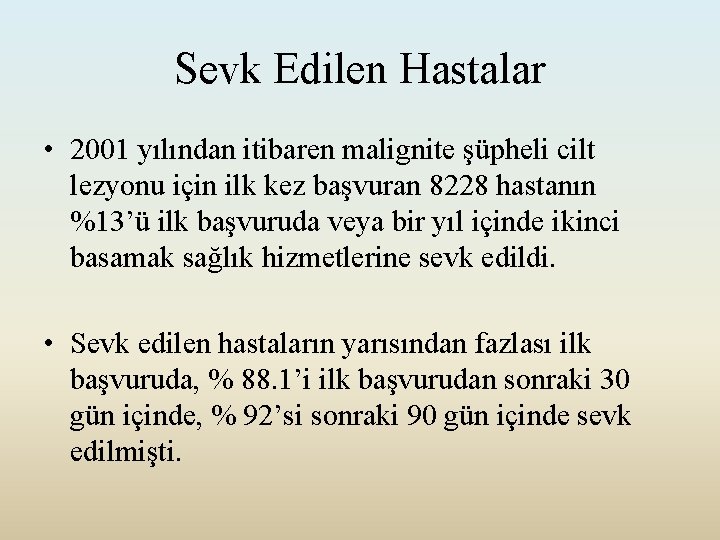 Sevk Edilen Hastalar

• 2001 yılından itibaren malignite şüpheli cilt lezyonu için ilk kez başvuran 8228 hastanın %13'ü ilk başvuruda veya bir yıl içinde ikinci basamak sağlık hizmetlerine sevk edildi.

• Sevk edilen hastaların yarısından fazlası ilk başvuruda, % 88.1'i ilk başvurudan sonraki 30 gün içinde, % 92'si sonraki 90 gün içinde sevk edilmişti.